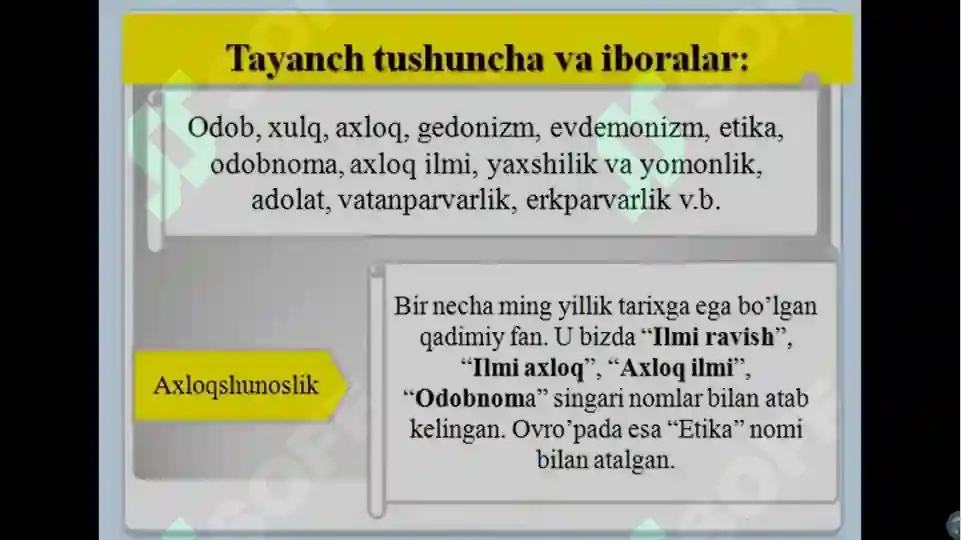 Tayanch tushuncha va iboralar:

Odob, xulq, axloq, gedonizm, evdemonizm, etika, odobnoma, axloq ilmi, yaxshilik va yomonlik, adolat, vatanparvarlik, erkparvarlik v.b.

Axloqshunoslik

Bir necha ming yillik tarixga ega bo'lgan qadimiy fan. U bizda "Ilmi ravish", "Ilmi axloq", "Axloq ilmi", "Odobnoma" singari nomlar bilan atab kelingan. Ovro'pada esa "Etika" nomi bilan atalgan.